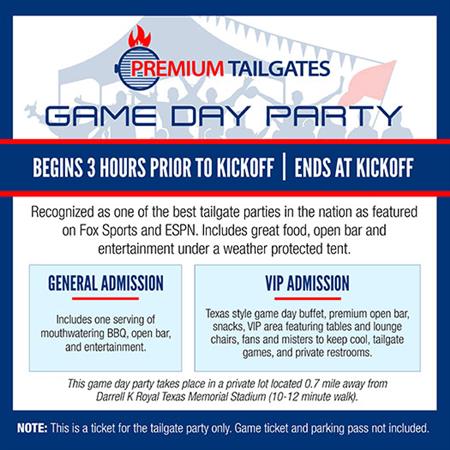 PREMIUM TAILGATES

GAME DAY PARTY

BEGINS 3 HOURS PRIOR TO KICKOFF | ENDS AT KICKOFF

Recognized as one of the best tailgate parties in the nation as featured on Fox Sports and ESPN. Includes great food, open bar and entertainment under a weather protected tent.

GENERAL ADMISSION

Includes one serving of mouthwatering BBQ, open bar, and entertainment.

VIP ADMISSION

Texas style game day buffet, premium open bar, snacks, VIP area featuring tables and lounge chairs, fans and misters to keep cool, tailgate games, and private restrooms.

This game day party takes place in a private lot located 0.7 mile away from Darrell K Royal Texas Memorial Stadium (10-12 minute walk).

NOTE: This is a ticket for the tailgate party only. Game ticket and parking pass not included.